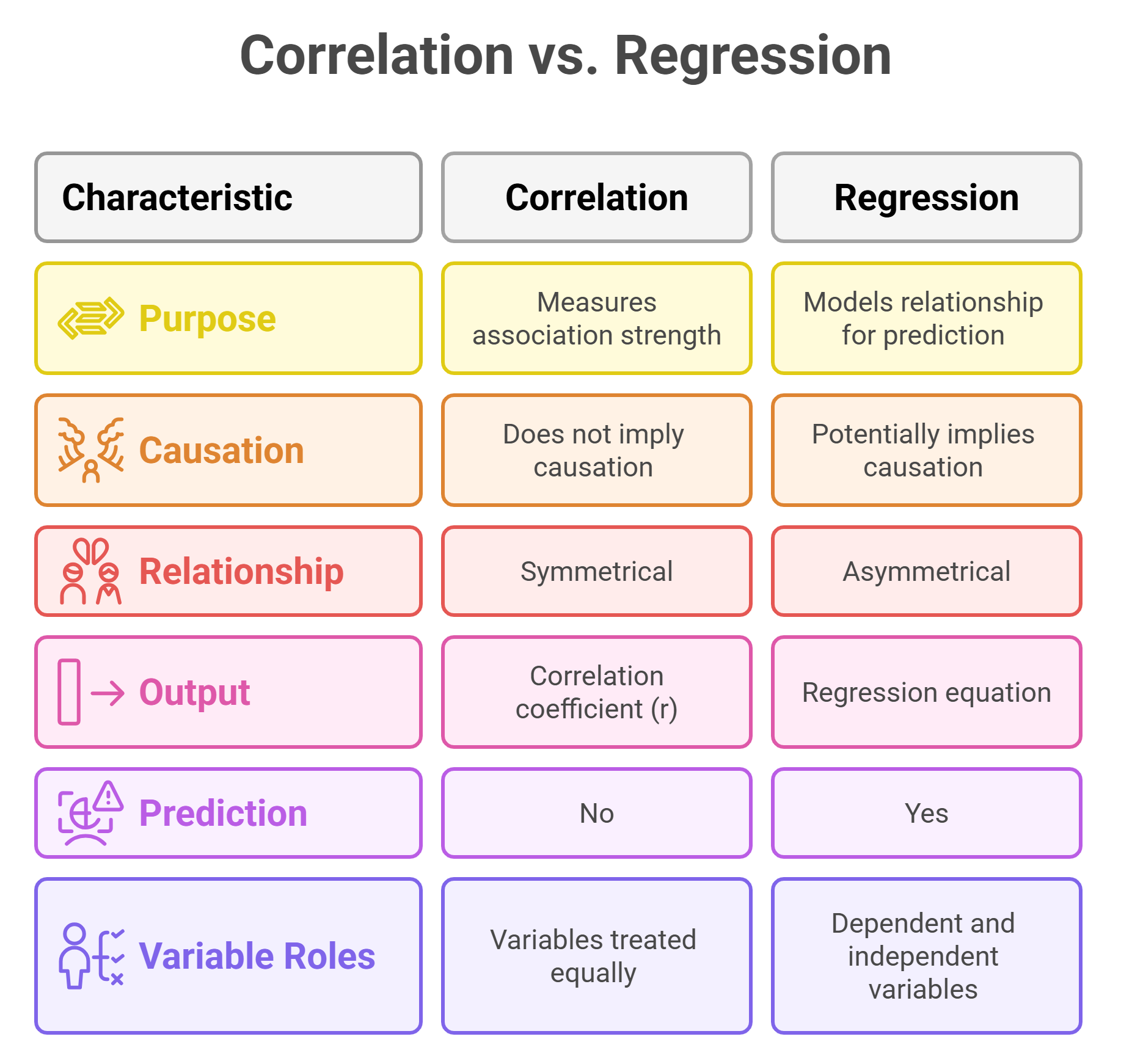 Correlation vs. Regression

| Characteristic | Correlation | Regression |
|---|---|---|
| Purpose | Measures association strength | Models relationship for prediction |
| Causation | Does not imply causation | Potentially implies causation |
| Relationship | Symmetrical | Asymmetrical |
| Output | Correlation coefficient (r) | Regression equation |
| Prediction | No | Yes |
| Variable Roles | Variables treated equally | Dependent and independent variables |